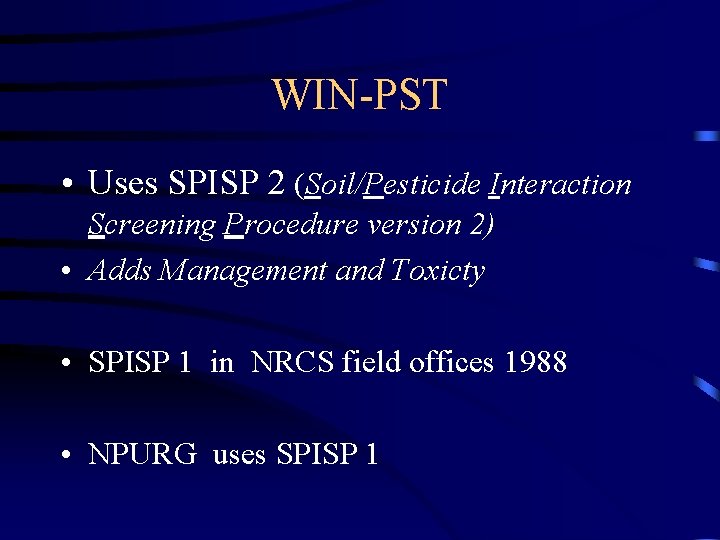 WIN-PST

• Uses SPISP 2 (Soil/Pesticide Interaction Screening Procedure version 2)

• Adds Management and Toxicty

• SPISP 1 in NRCS field offices 1988

• NPURG uses SPISP 1